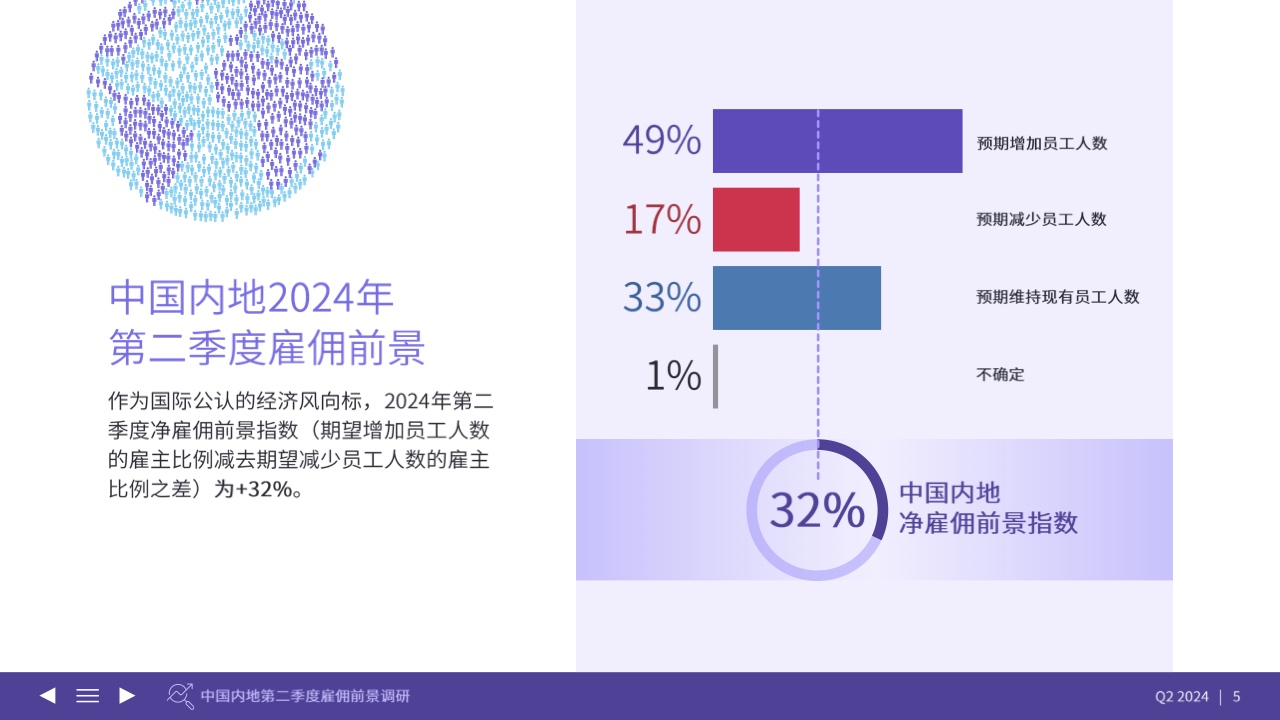 中国内地2024年
第二季度雇佣前景

作为国际公认的经济风向标，2024年第二季度净雇佣前景指数（期望增加员工人数的雇主比例减去期望减少员工人数的雇主比例之差）为+32%。

49% 预期增加员工人数

17% 预期减少员工人数

33% 预期维持现有员工人数

1% 不确定

32% 中国内地
净雇佣前景指数

中国内地第二季度雇佣前景调研

Q2 2024 | 5